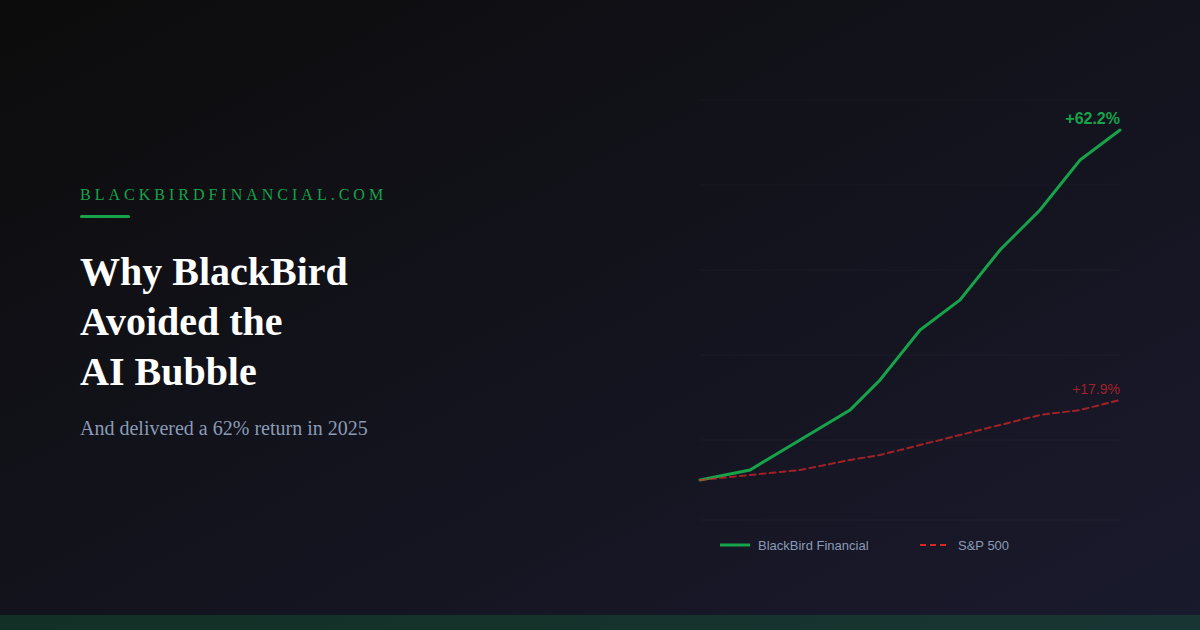 BLACKBIRDFINANCIAL.COM

Why BlackBird Avoided the AI Bubble

And delivered a 62% return in 2025

+62.2%

+17.9%

BlackBird Financial

S&P 500